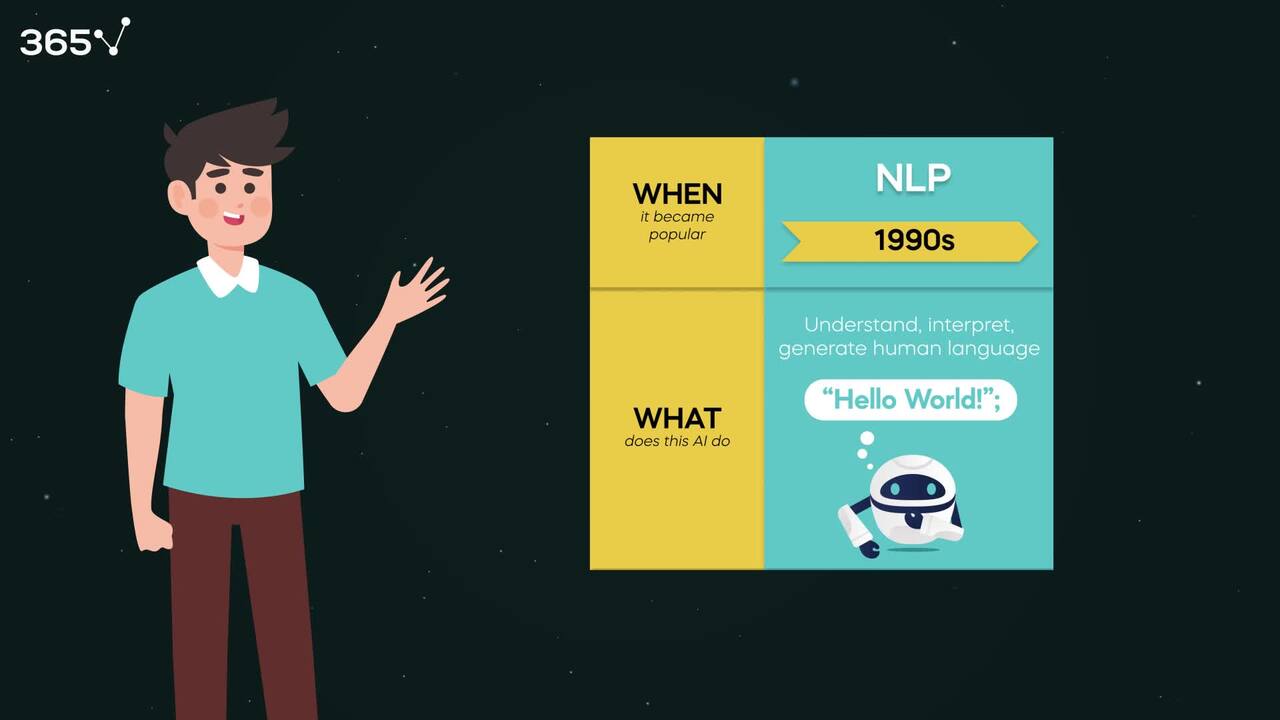 365

| | NLP |
|---|---|
| WHEN it became popular | 1990s |
| WHAT does this AI do | Understand, interpret, generate human language "Hello World!"; |